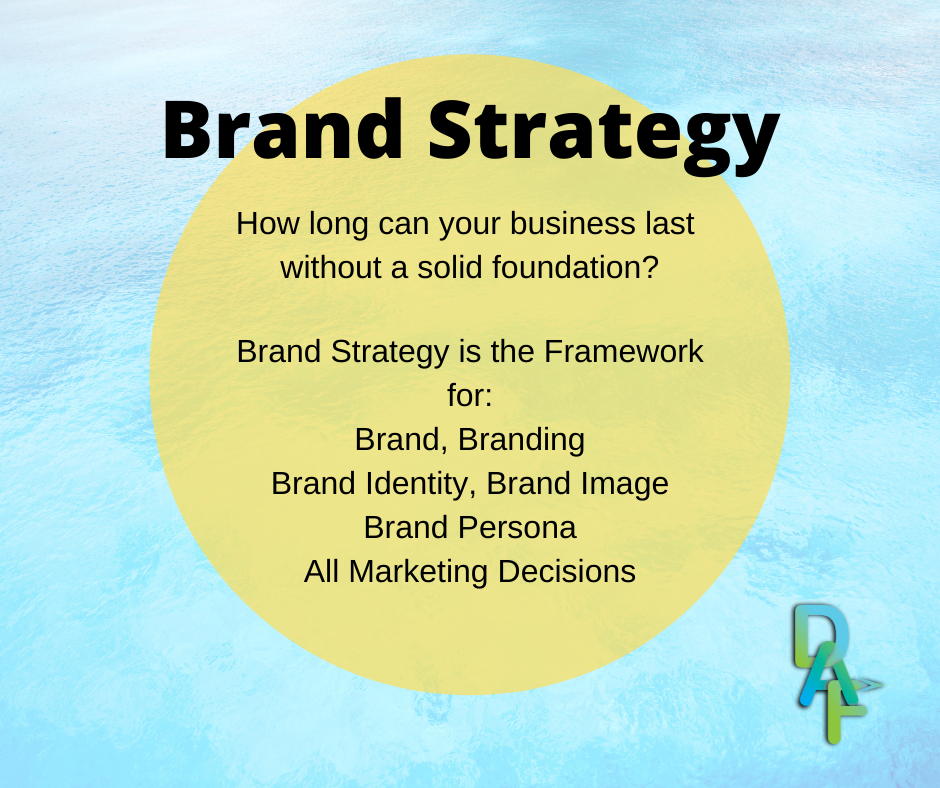 Brand Strategy

How long can your business last without a solid foundation?

Brand Strategy is the Framework for:
Brand, Branding
Brand Identity, Brand Image
Brand Persona
All Marketing Decisions

DAF